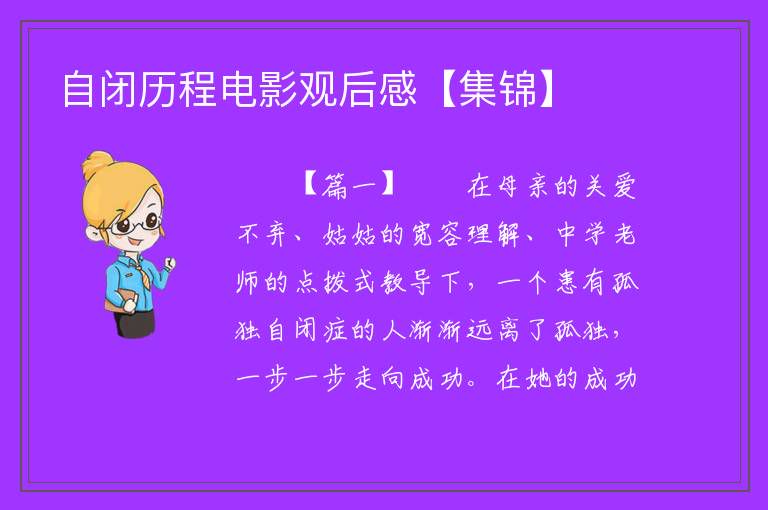 自闭历程电影观后感【集锦】

【篇一】　　在母亲的关爱不弃、姑姑的宽容理解、中学老师的点拨式教导下，一个患有孤独自闭症的人渐渐远离了孤独，一步一步走向成功。在她的成功